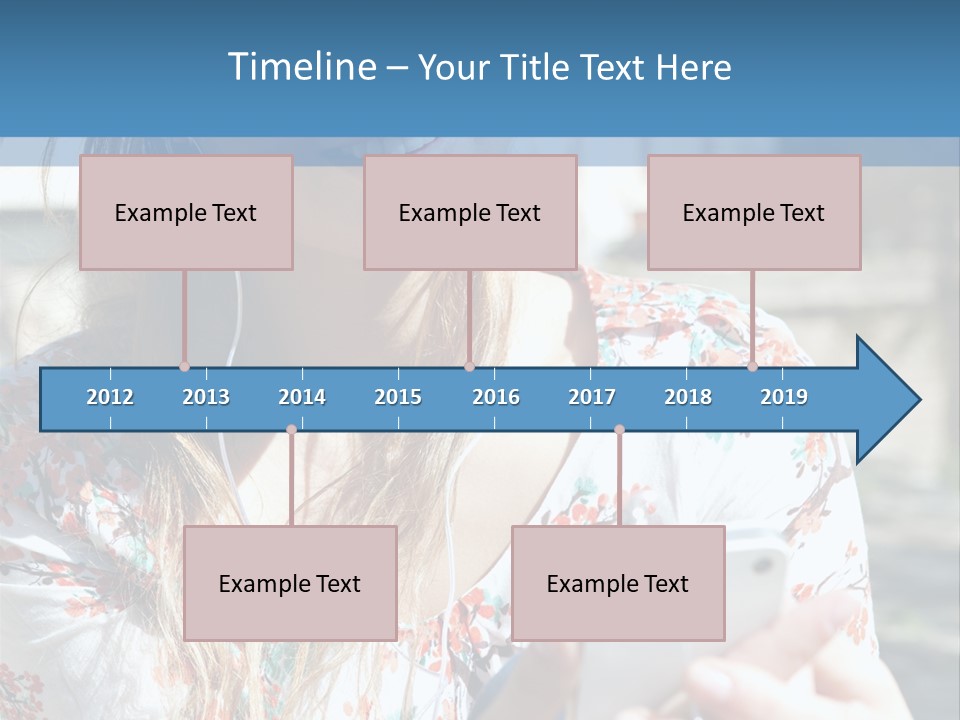 Timeline – Your Title Text Here

Example Text

Example Text

Example Text

2012 2013 2014 2015 2016 2017 2018 2019

Example Text

Example Text